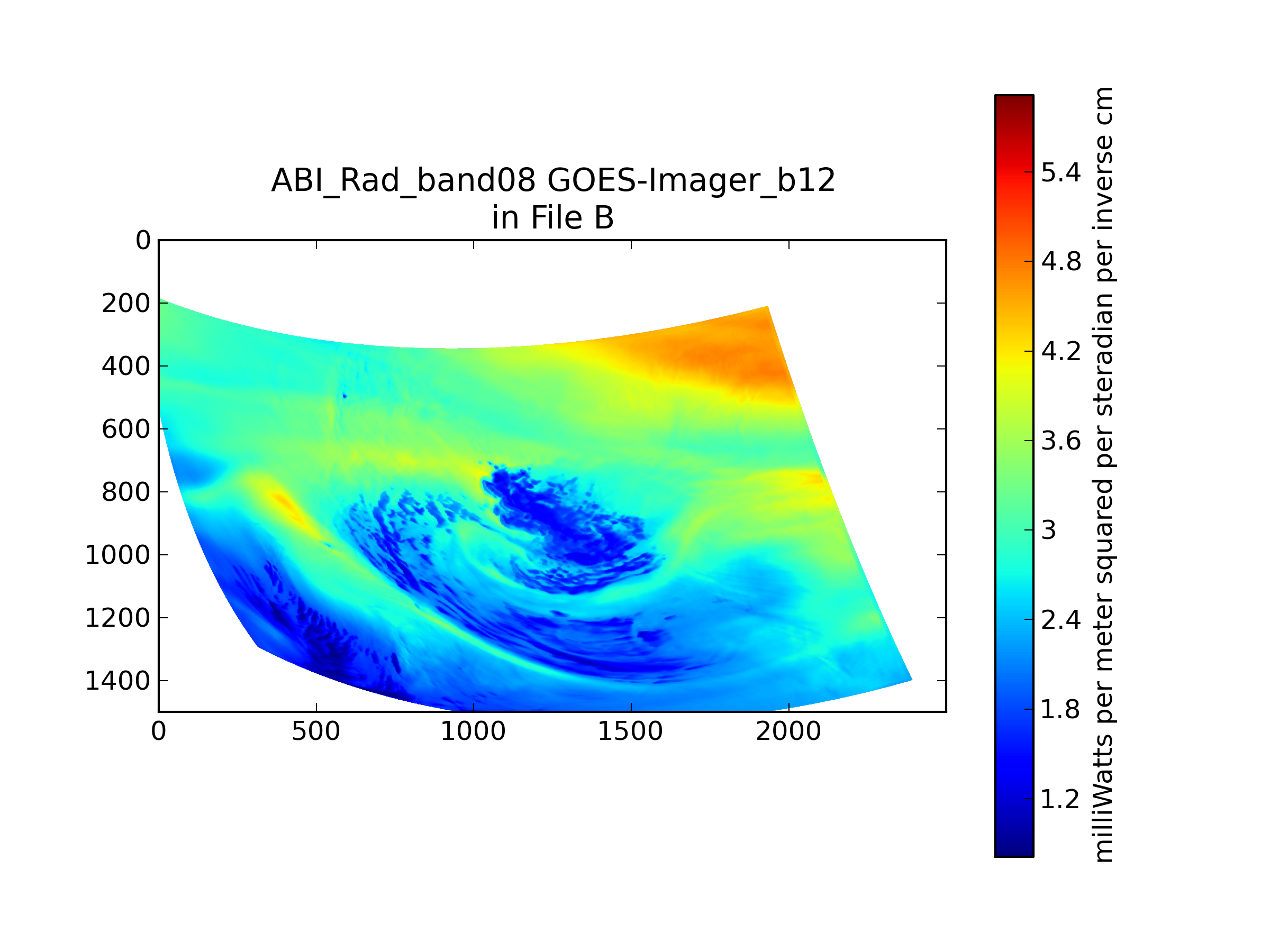 ABI_Rad_band08 GOES-Imager_b12
in File B

0
200
400
600
800
1000
1200
1400

0
500
1000
1500
2000

5.4
4.8
4.2
3.6
3
2.4
1.8
1.2

milliWatts per meter squared per steradian per inverse cm